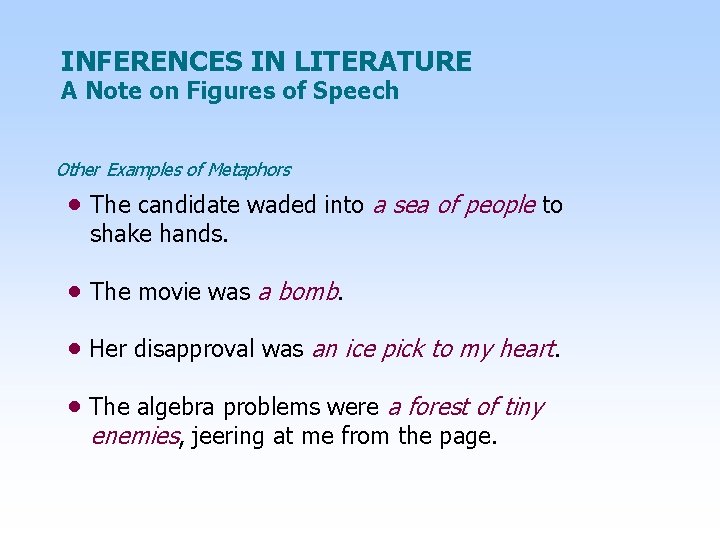 INFERENCES IN LITERATURE
A Note on Figures of Speech

Other Examples of Metaphors

• The candidate waded into a sea of people to shake hands.

• The movie was a bomb.

• Her disapproval was an ice pick to my heart.

• The algebra problems were a forest of tiny enemies, jeering at me from the page.